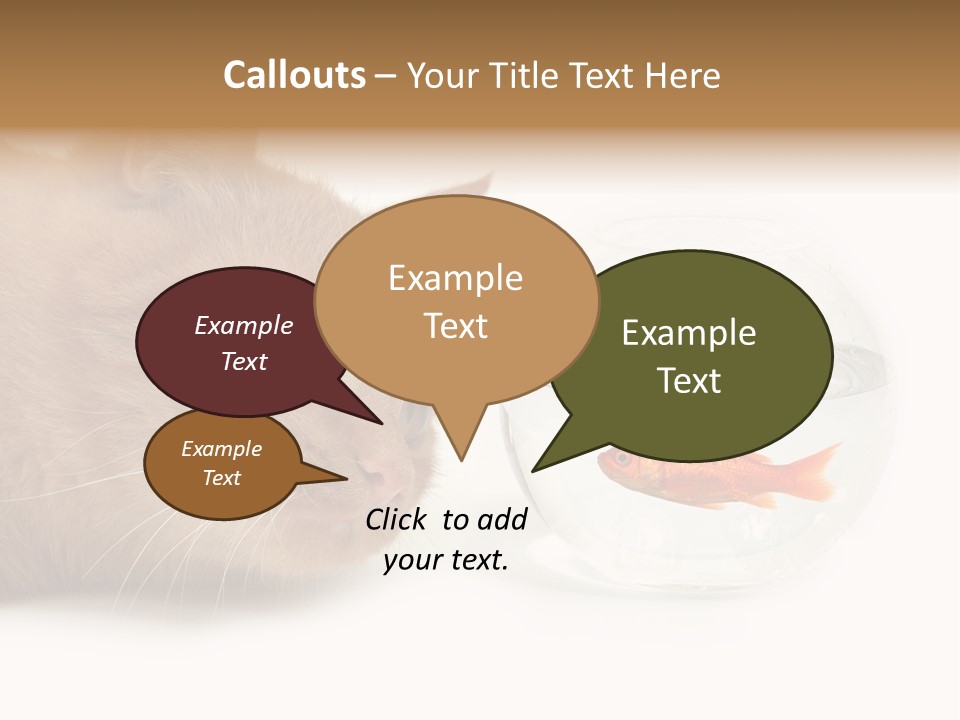 Callouts – Your Title Text Here

Example Text

Example Text

Example Text

Example Text

Click to add your text.